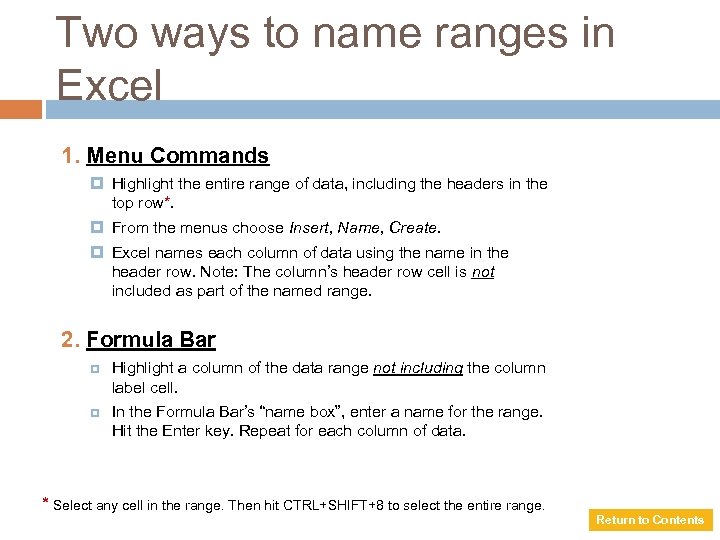 Two ways to name ranges in Excel

1. Menu Commands

Highlight the entire range of data, including the headers in the top row*.

From the menus choose Insert, Name, Create.

Excel names each column of data using the name in the header row. Note: The column's header row cell is not included as part of the named range.

2. Formula Bar

Highlight a column of the data range not including the column label cell.

In the Formula Bar's "name box", enter a name for the range. Hit the Enter key. Repeat for each column of data.

* Select any cell in the range. Then hit CTRL+SHIFT+8 to select the entire range.

Return to Contents